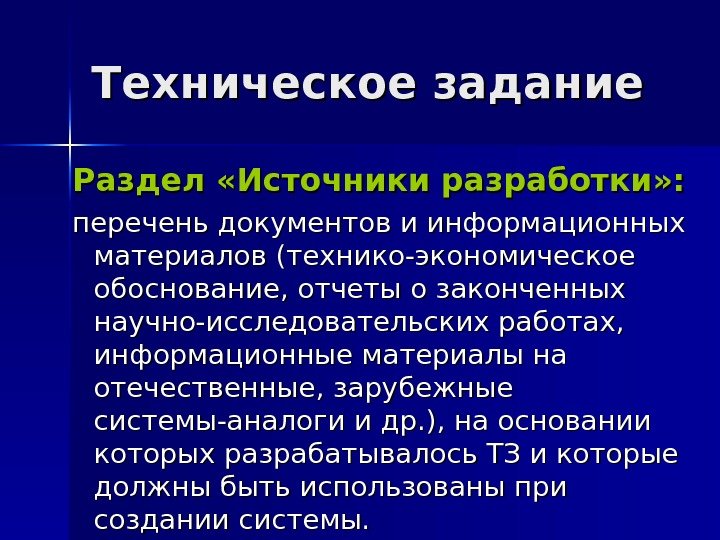 Техническое задание

Раздел «Источники разработки»:

перечень документов и информационных материалов (технико-экономическое обоснование, отчеты о законченных научно-исследовательских работах, информационные материалы на отечественные, зарубежные системы-аналоги и др.), на основании которых разрабатывалось ТЗ и которые должны быть использованы при создании системы.